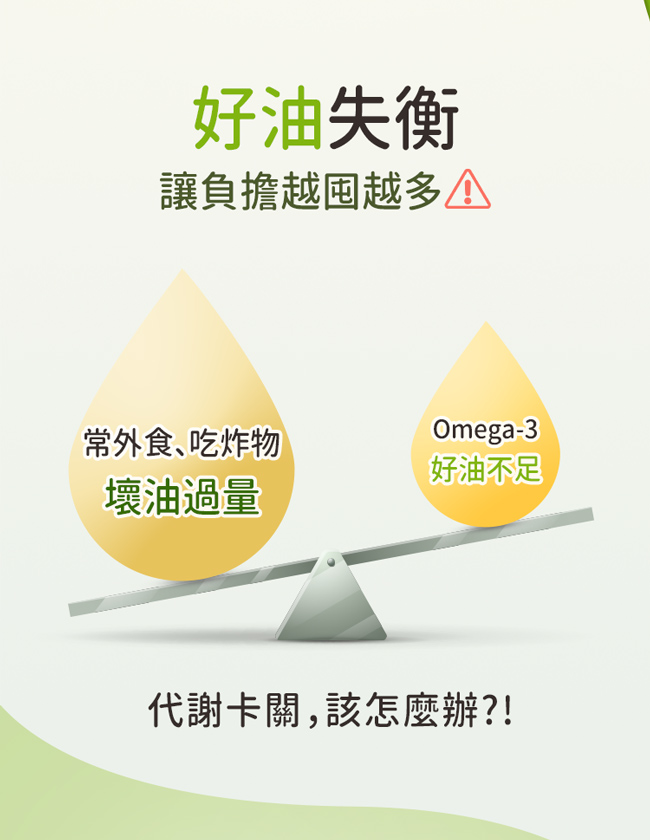 好油失衡

讓負擔越囤越多

常外食、吃炸物

壞油過量

Omega-3

好油不足

代謝卡關,該怎麼辦?!